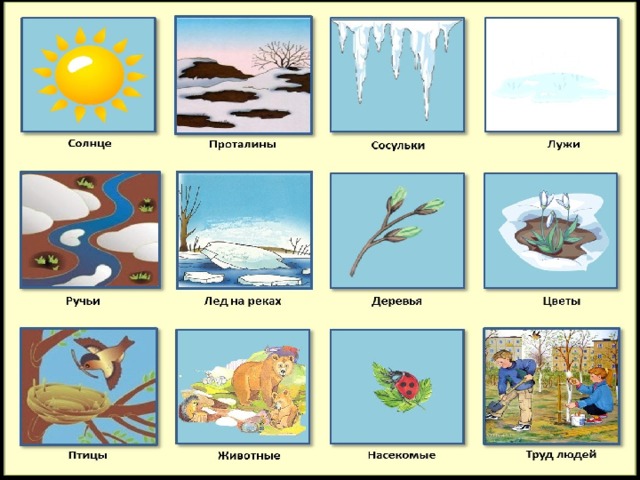 Солнце

Проталины

Сосульки

Лужи

Ручьи

Лед на реках

Деревья

Цветы

Птицы

Животные

Насекомые

Труд людей